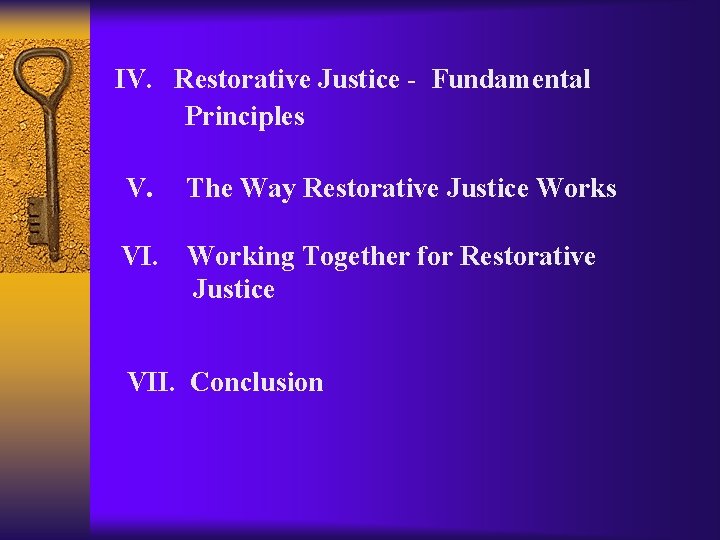 IV. Restorative Justice - Fundamental Principles

V. The Way Restorative Justice Works

VI. Working Together for Restorative Justice

VII. Conclusion